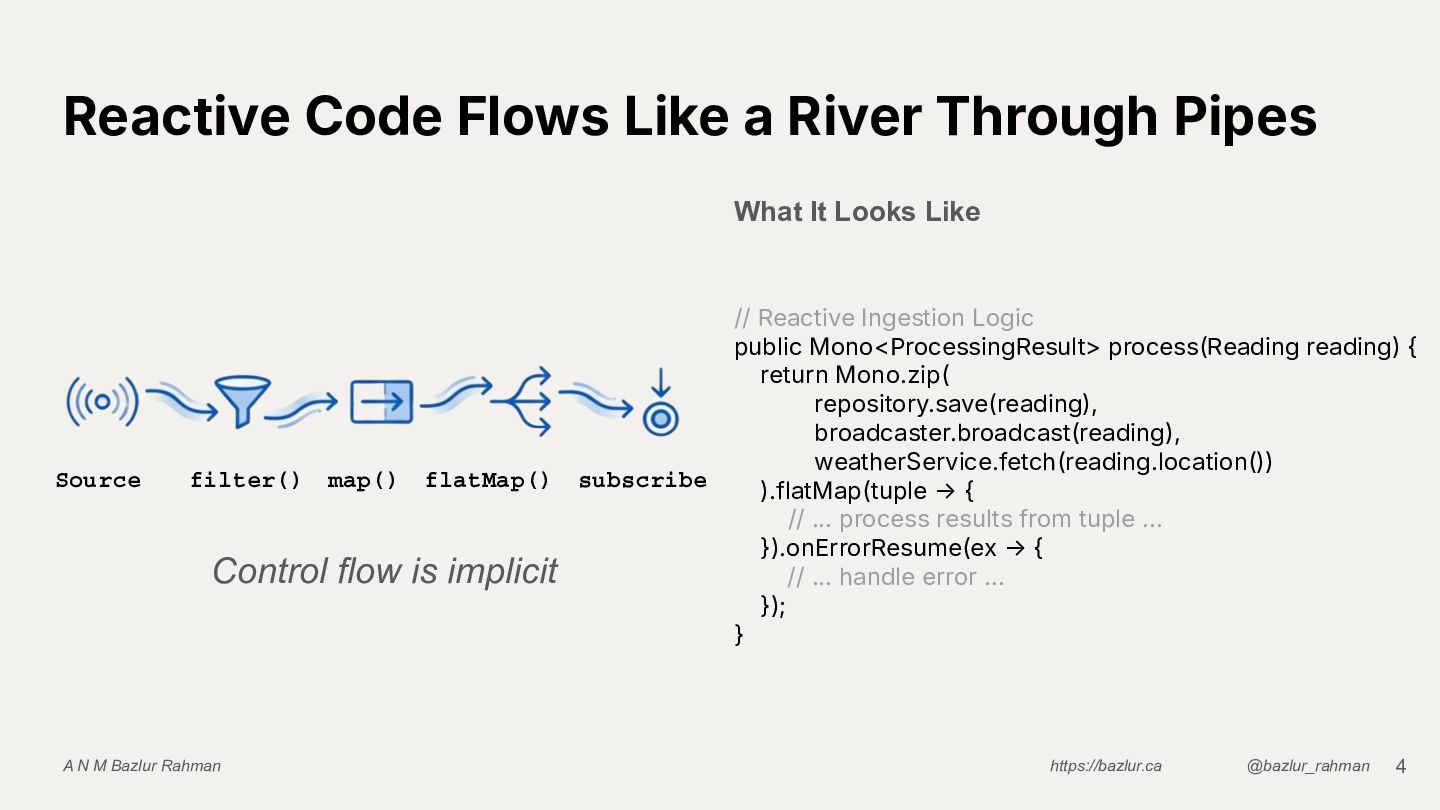 Reactive Code Flows Like a River Through Pipes

Source filter() map() flatMap() subscribe

Control flow is implicit

What It Looks Like

// Reactive Ingestion Logic
public Mono<ProcessingResult> process(Reading reading) {
return Mono.zip(
repository.save(reading),
broadcaster.broadcast(reading),
weatherService.fetch(reading.location())
).flatMap(tuple → {
// ... process results from tuple ...
}).onErrorResume(ex → {
// ... handle error ...
});
}

A N M Bazlur Rahman

https://bazlur.ca

@bazlur_rahman

4